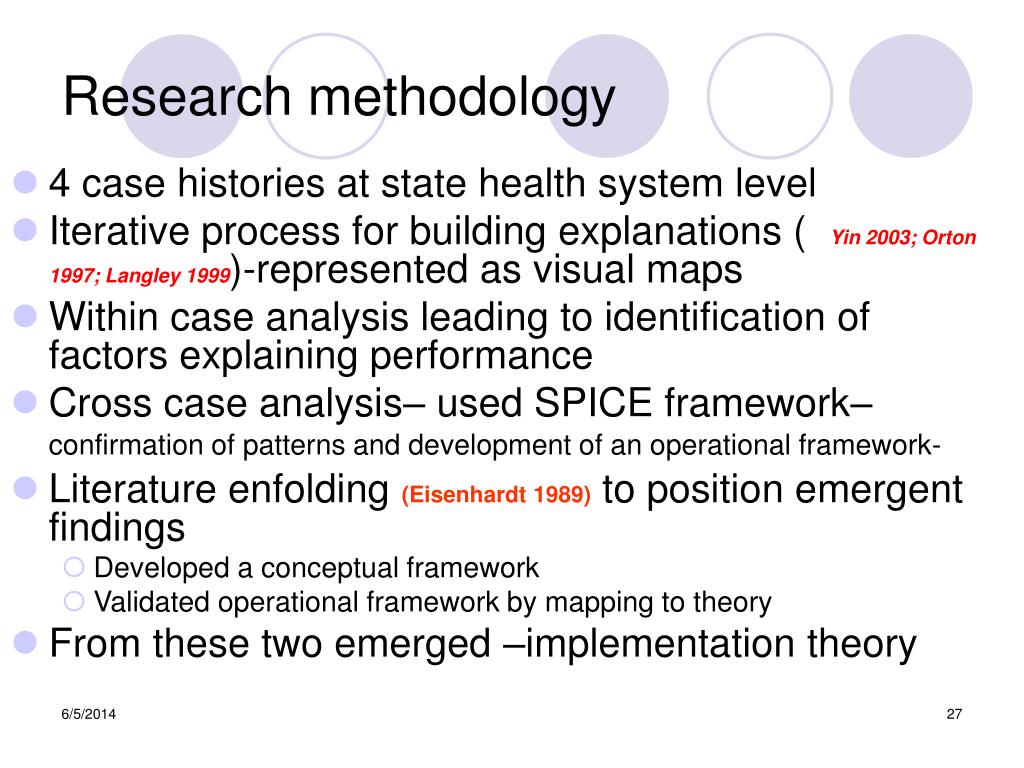 Research methodology

- 4 case histories at state health system level
- Iterative process for building explanations ( Yin 2003; Orton 1997; Langley 1999)-represented as visual maps
- Within case analysis leading to identification of factors explaining performance
- Cross case analysis– used SPICE framework– confirmation of patterns and development of an operational framework-
- Literature enfolding (Eisenhardt 1989) to position emergent findings
  - Developed a conceptual framework
  - Validated operational framework by mapping to theory
- From these two emerged –implementation theory

6/5/2014

27